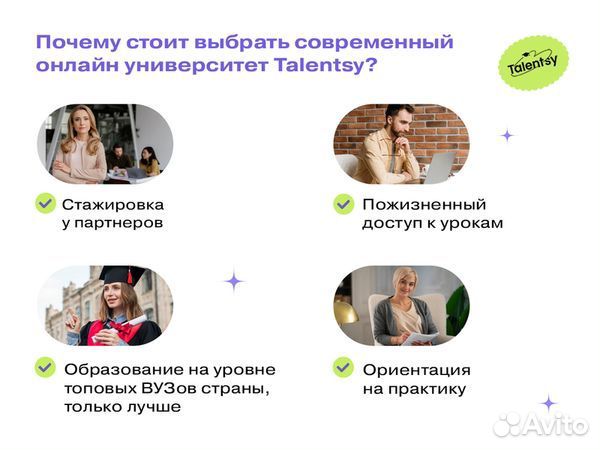 Почему стоит выбрать современный онлайн университет Talentsy?

Talentsy

Стажировка у партнеров

Пожизненный доступ к урокам

Образование на уровне топовых ВУЗов страны, только лучше

Ориентация на практику

Avito